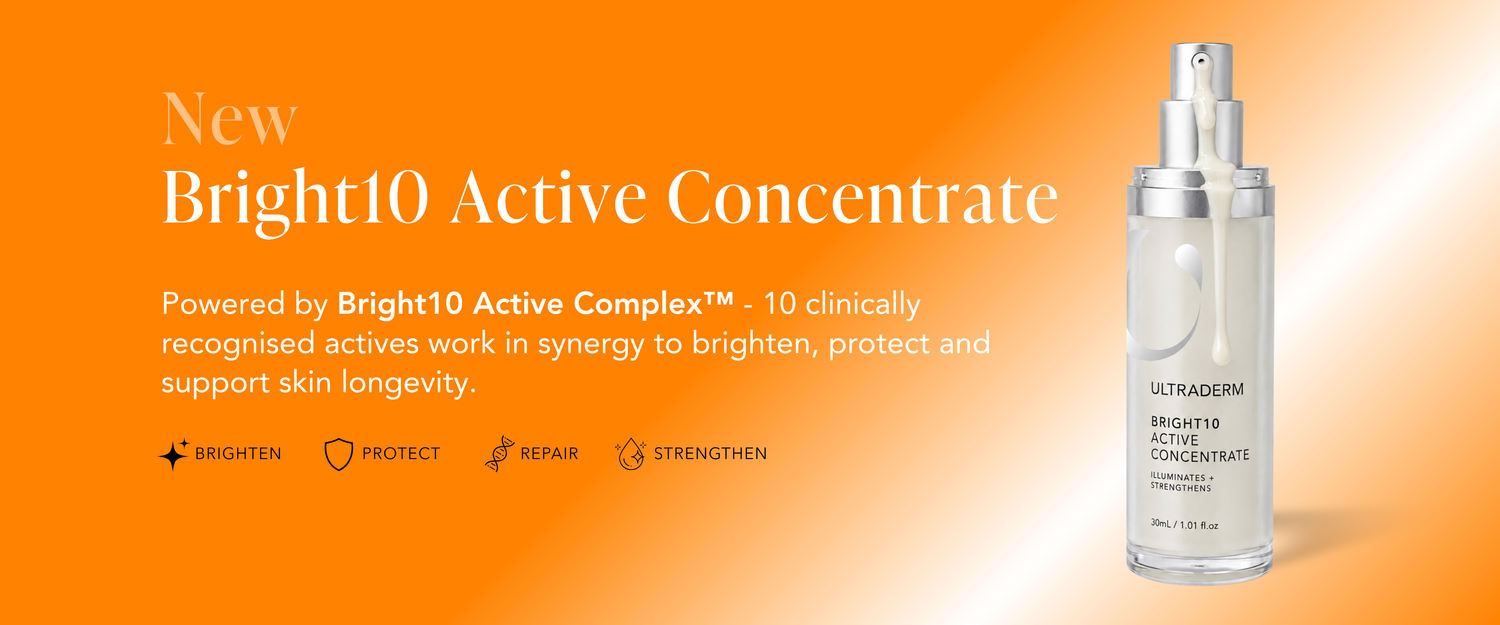 New
Bright10 Active Concentrate

Powered by Bright10 Active Complex™ - 10 clinically recognised actives work in synergy to brighten, protect and support skin longevity.

BRIGHTEN PROTECT REPAIR STRENGTHEN

ULTRADERM

BRIGHT10
ACTIVE
CONCENTRATE

ILLUMINATES +
STRENGTHENS

30mL / 1.01 fl.oz